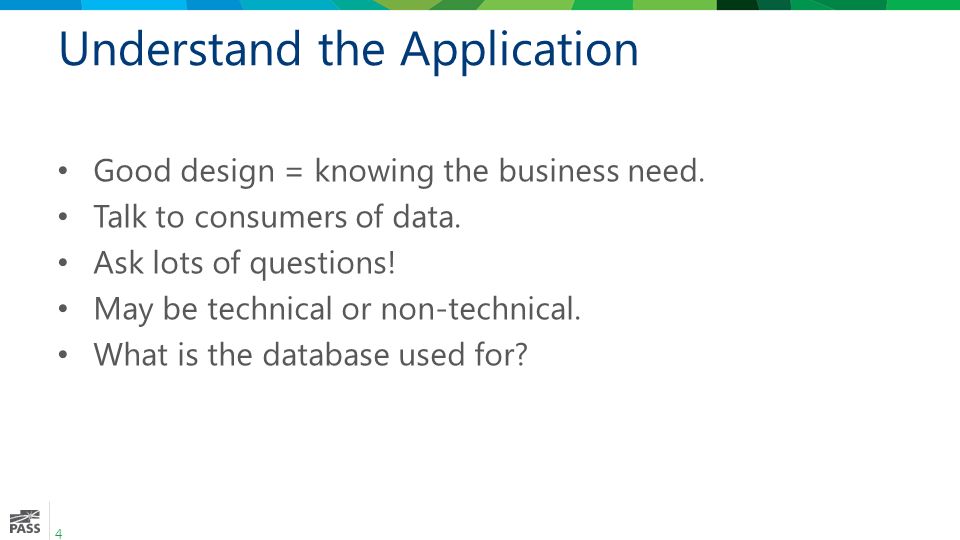 Understand the Application

• Good design = knowing the business need.
• Talk to consumers of data.
• Ask lots of questions!
• May be technical or non-technical.
• What is the database used for?

PASS 4